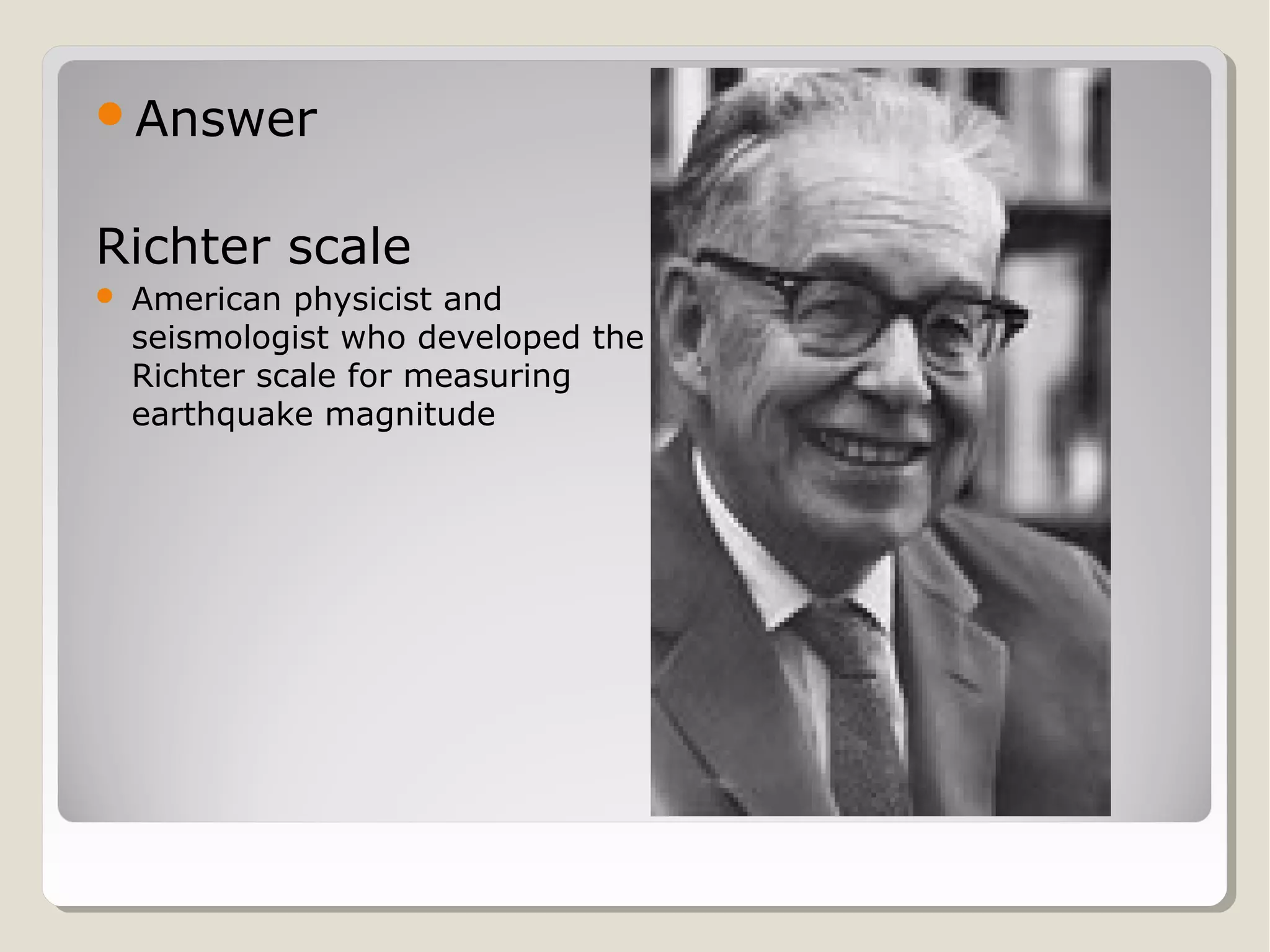 Answer

Richter scale

American physicist and seismologist who developed the Richter scale for measuring earthquake magnitude